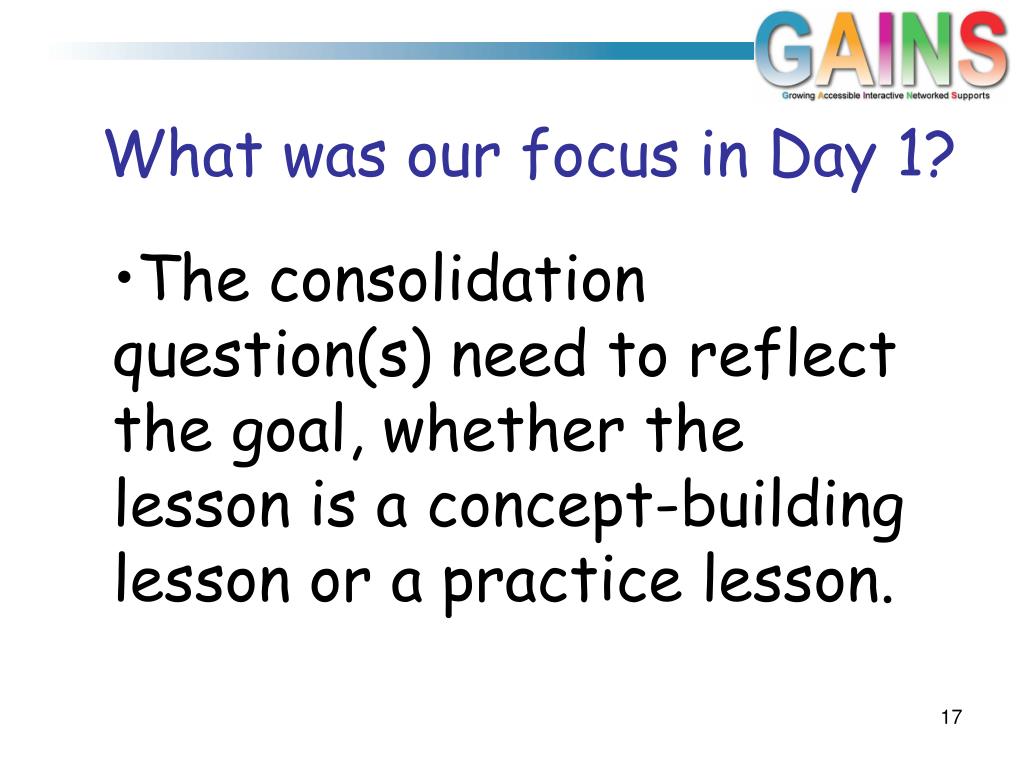 GAINS
Growing Accessible Interactive Networked Supports

What was our focus in Day 1?

•The consolidation question(s) need to reflect the goal, whether the lesson is a concept-building lesson or a practice lesson.

17